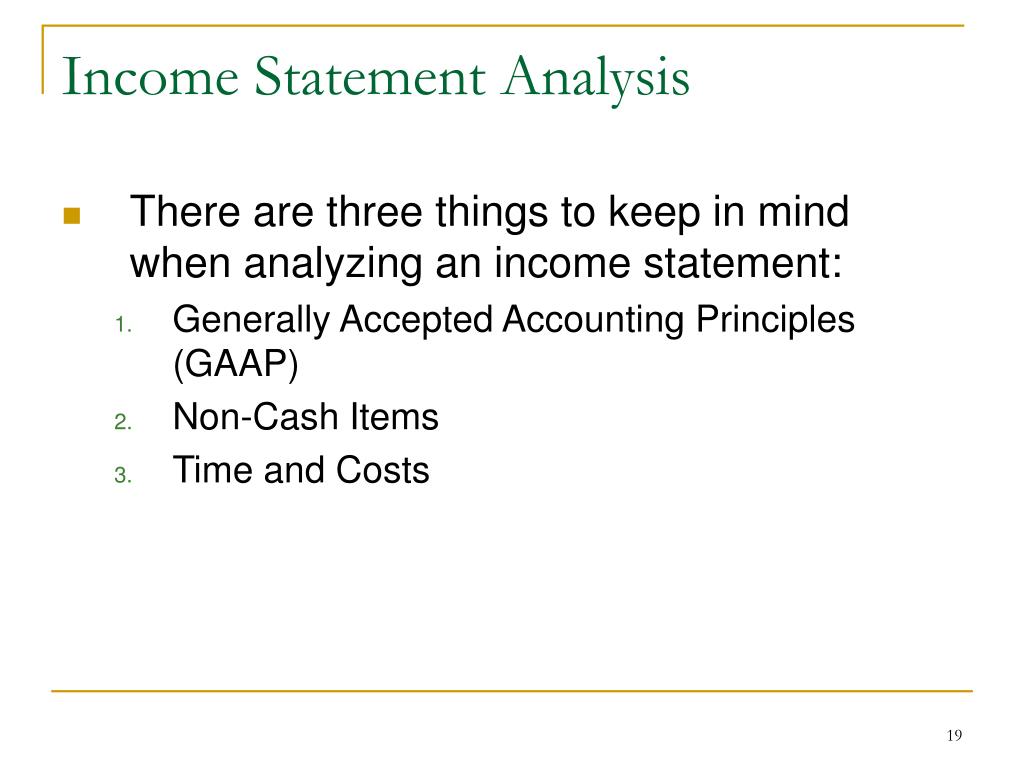 Income Statement Analysis

There are three things to keep in mind when analyzing an income statement:

1. Generally Accepted Accounting Principles (GAAP)
2. Non-Cash Items
3. Time and Costs

19